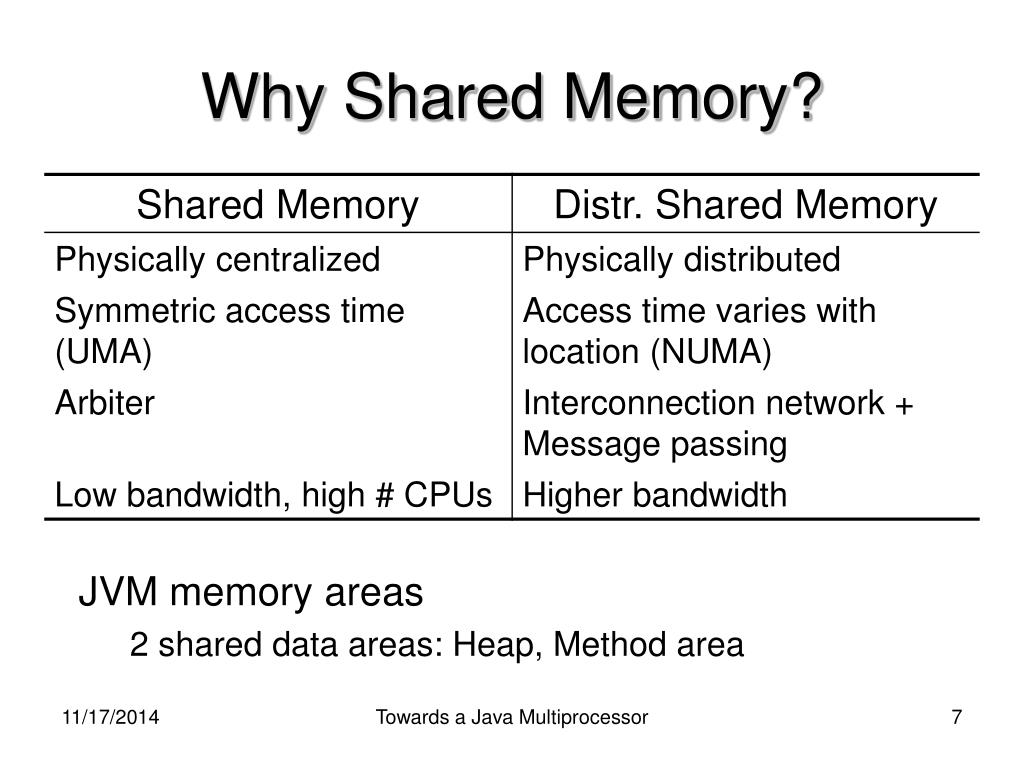 Why Shared Memory?

| Shared Memory | Distr. Shared Memory |
|---|---|
| Physically centralized | Physically distributed |
| Symmetric access time (UMA) | Access time varies with location (NUMA) |
| Arbiter | Interconnection network + Message passing |
| Low bandwidth, high # CPUs | Higher bandwidth |

JVM memory areas

2 shared data areas: Heap, Method area

11/17/2014

Towards a Java Multiprocessor

7